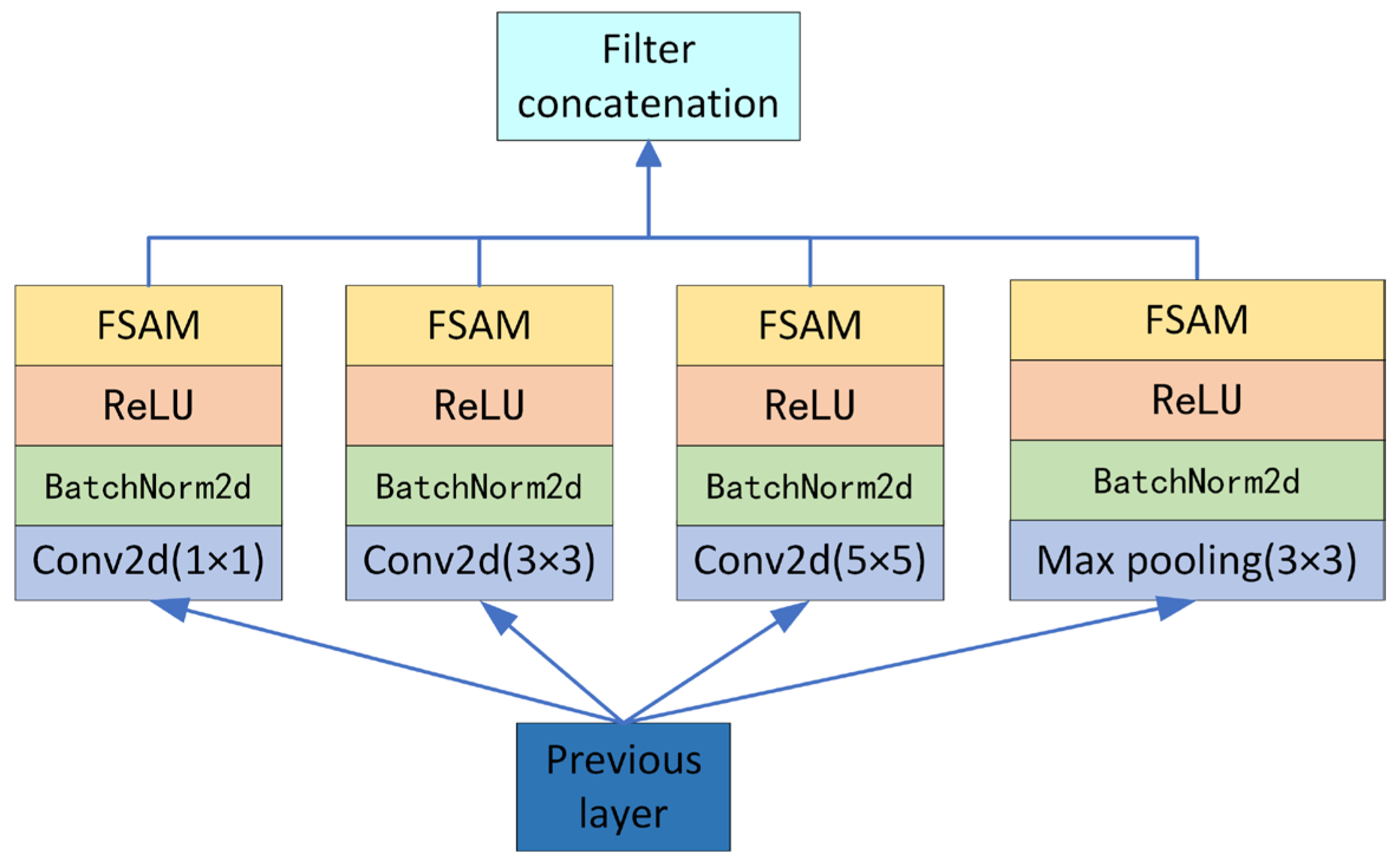 Filter concatenation

FSAM
ReLU
BatchNorm2d
Conv2d(1×1)

FSAM
ReLU
BatchNorm2d
Conv2d(3×3)

FSAM
ReLU
BatchNorm2d
Conv2d(5×5)

FSAM
ReLU
BatchNorm2d
Max pooling(3×3)

Previous layer